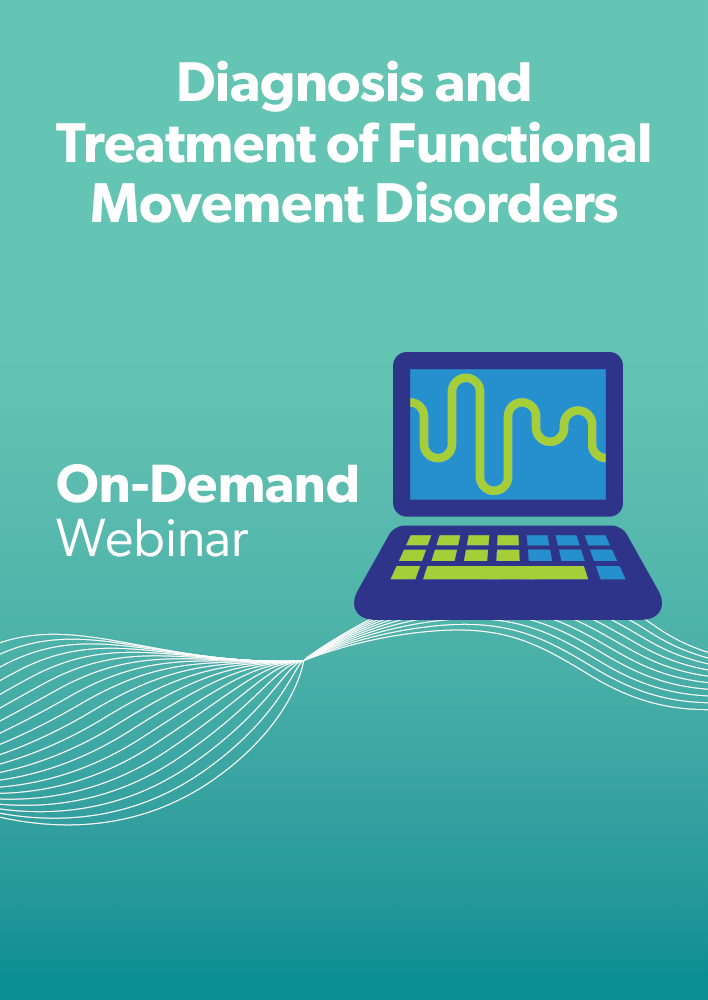 Diagnosis and Treatment of Functional Movement Disorders

On-Demand
Webinar